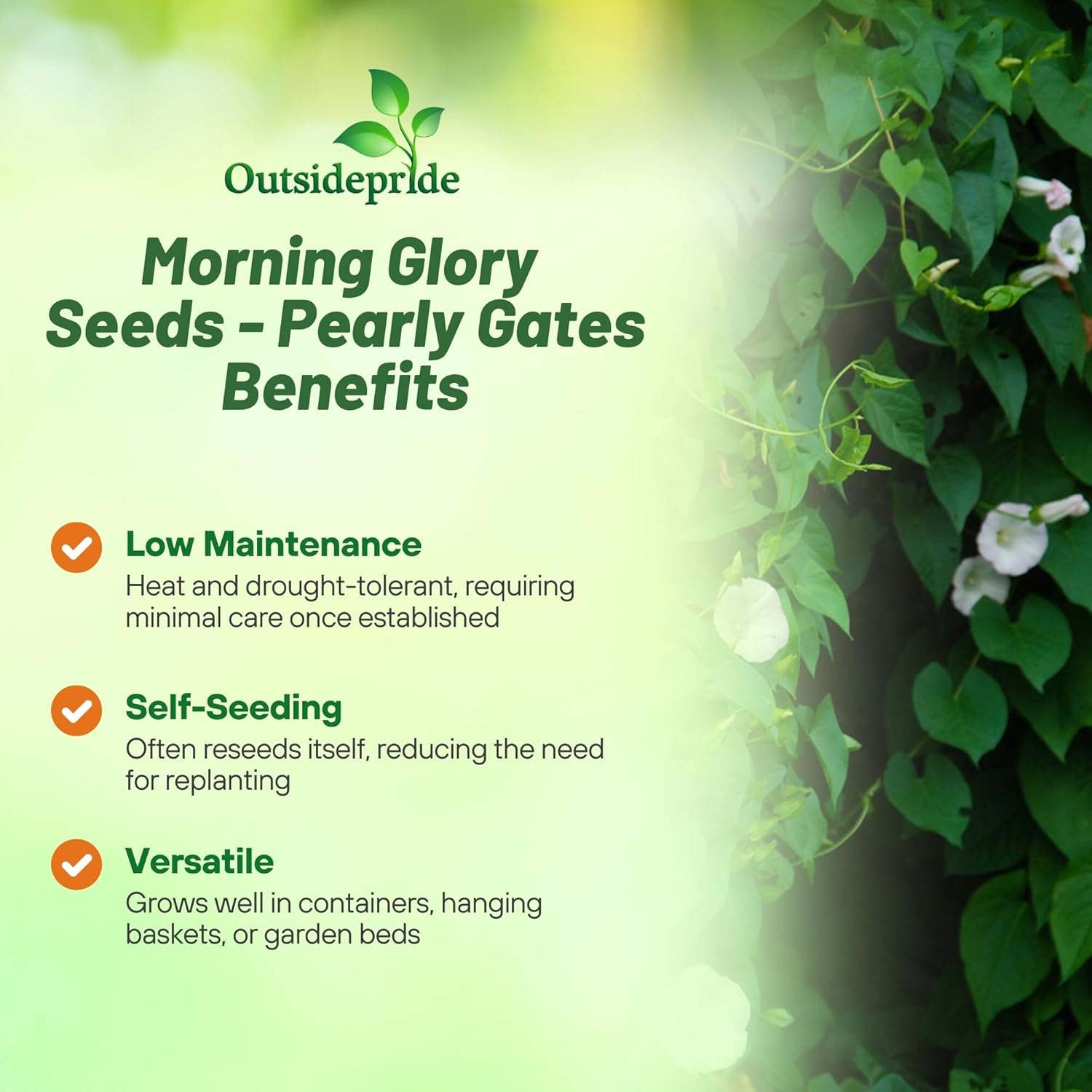 Outsidepride

Morning Glory Seeds - Pearly Gates Benefits

Low Maintenance
Heat and drought-tolerant, requiring minimal care once established

Self-Seeding
Often reseeds itself, reducing the need for replanting

Versatile
Grows well in containers, hanging baskets, or garden beds